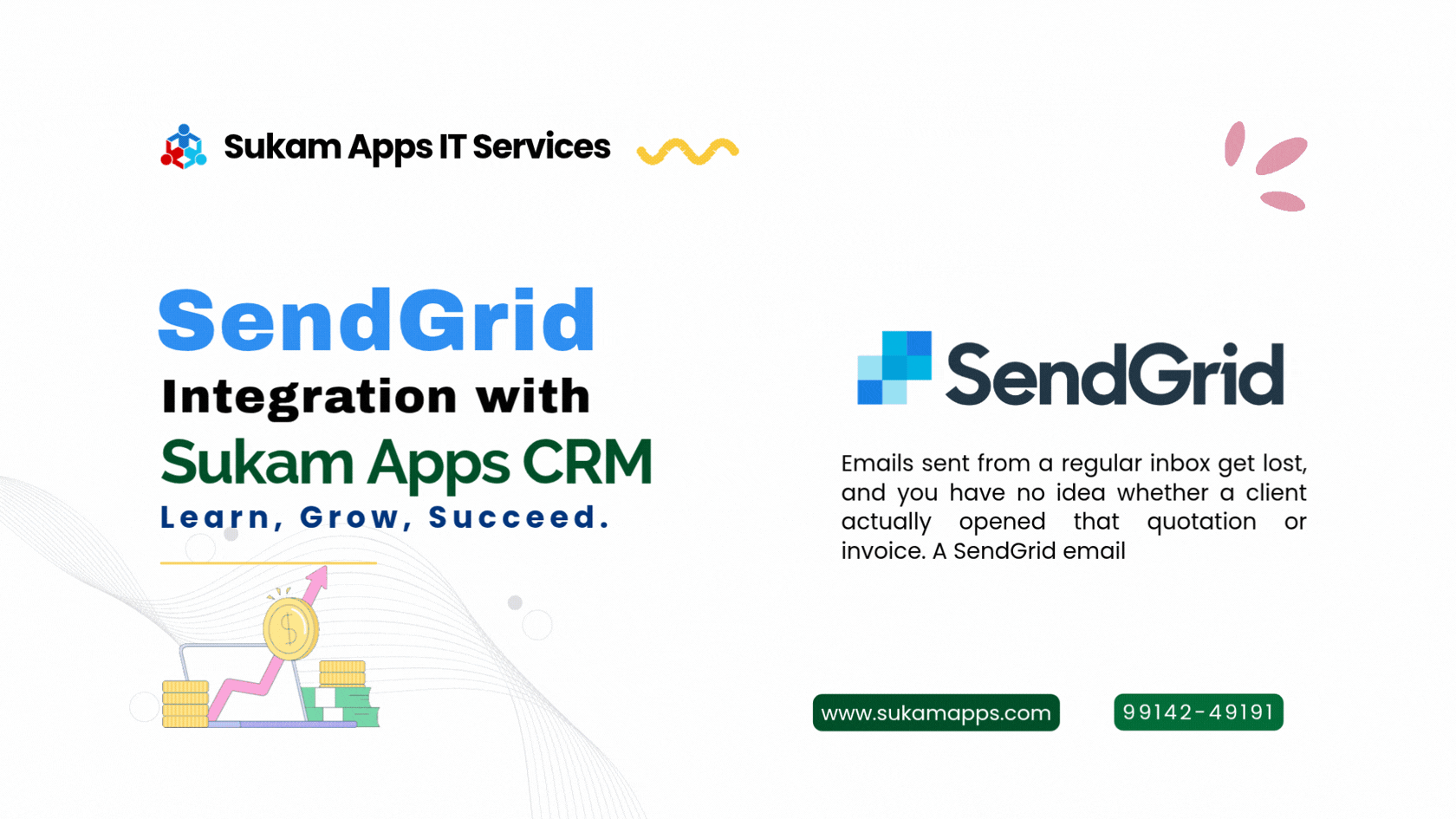 Sukam Apps IT Services

SendGrid
Integration with
Sukam Apps CRM
Learn, Grow, Succeed.

SendGrid

Emails sent from a regular inbox get lost, and you have no idea whether a client actually opened that quotation or invoice. A SendGrid email

www.sukamapps.com

99142-49191